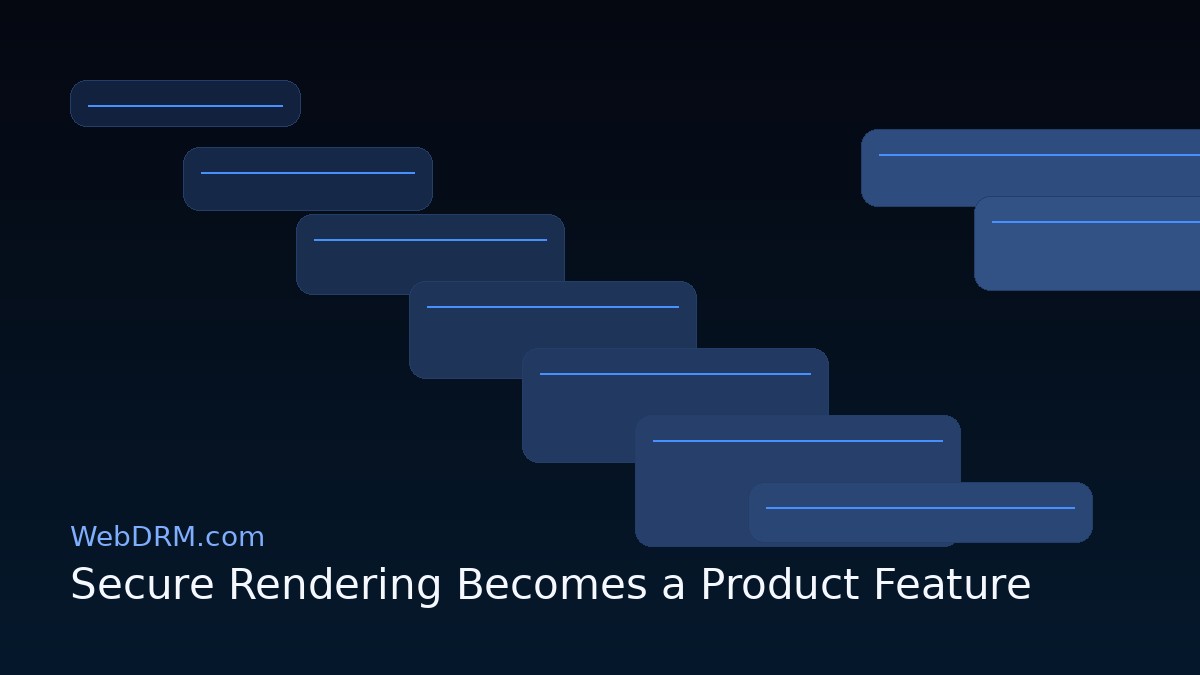 WebDRM.com

Secure Rendering Becomes a Product Feature